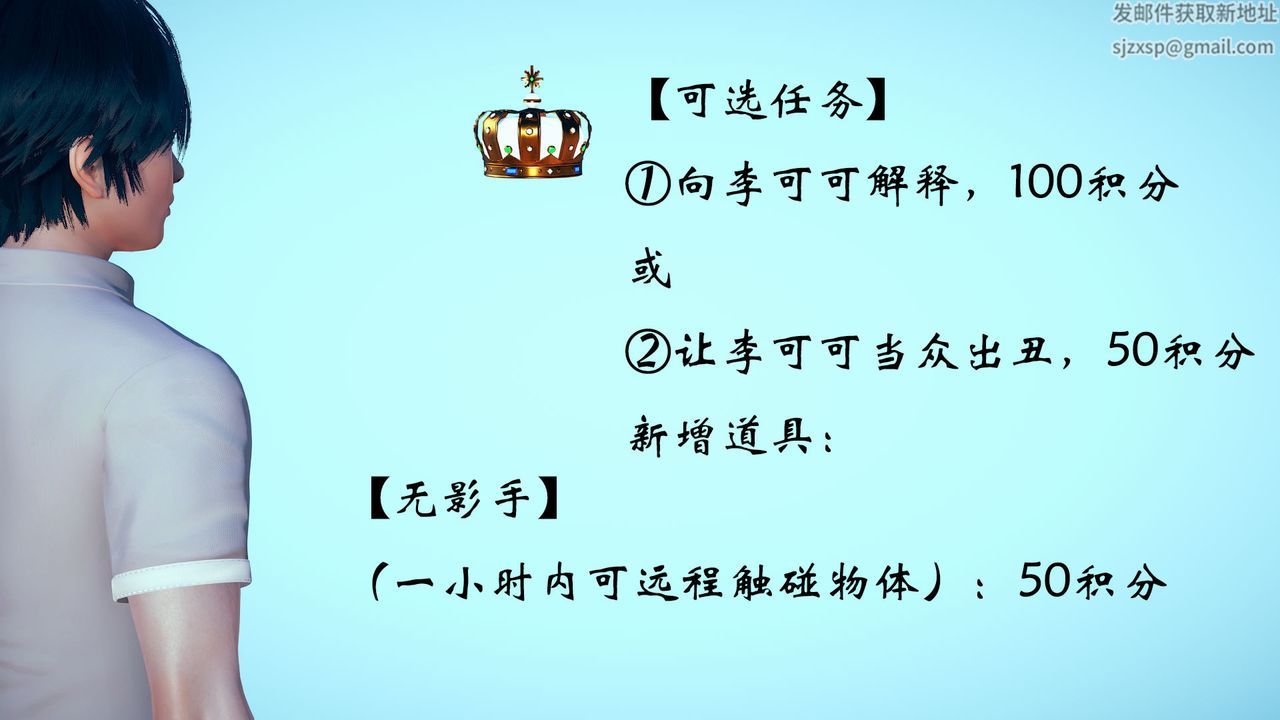 发邮件获取新地址
sjzxsp@gmail.com

【可选任务】

①向李可可解释，100积分

或

②让李可可当众出丑，50积分

新增道具：

【无影手】

（一小时内可远程触碰物体）：50积分